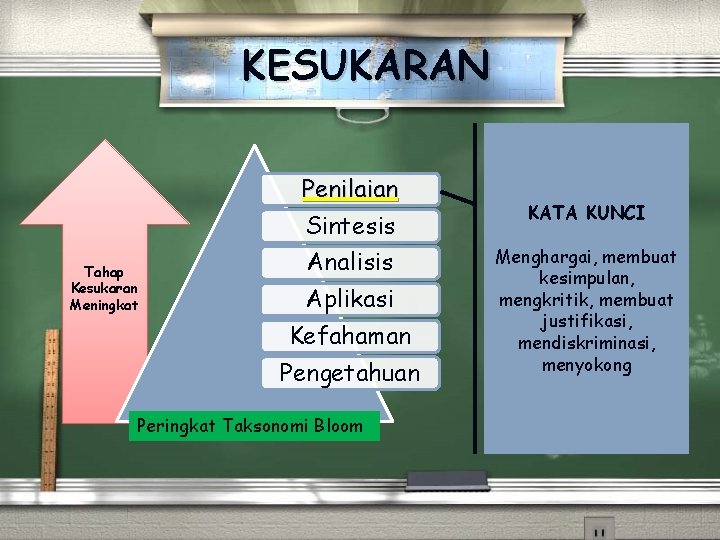 KESUKARAN

Tahap Kesukaran Meningkat

Penilaian
Sintesis
Analisis
Aplikasi
Kefahaman
Pengetahuan

Peringkat Taksonomi Bloom

KATA KUNCI

Menghargai, membuat kesimpulan, mengkritik, membuat justifikasi, mendiskriminasi, menyokong